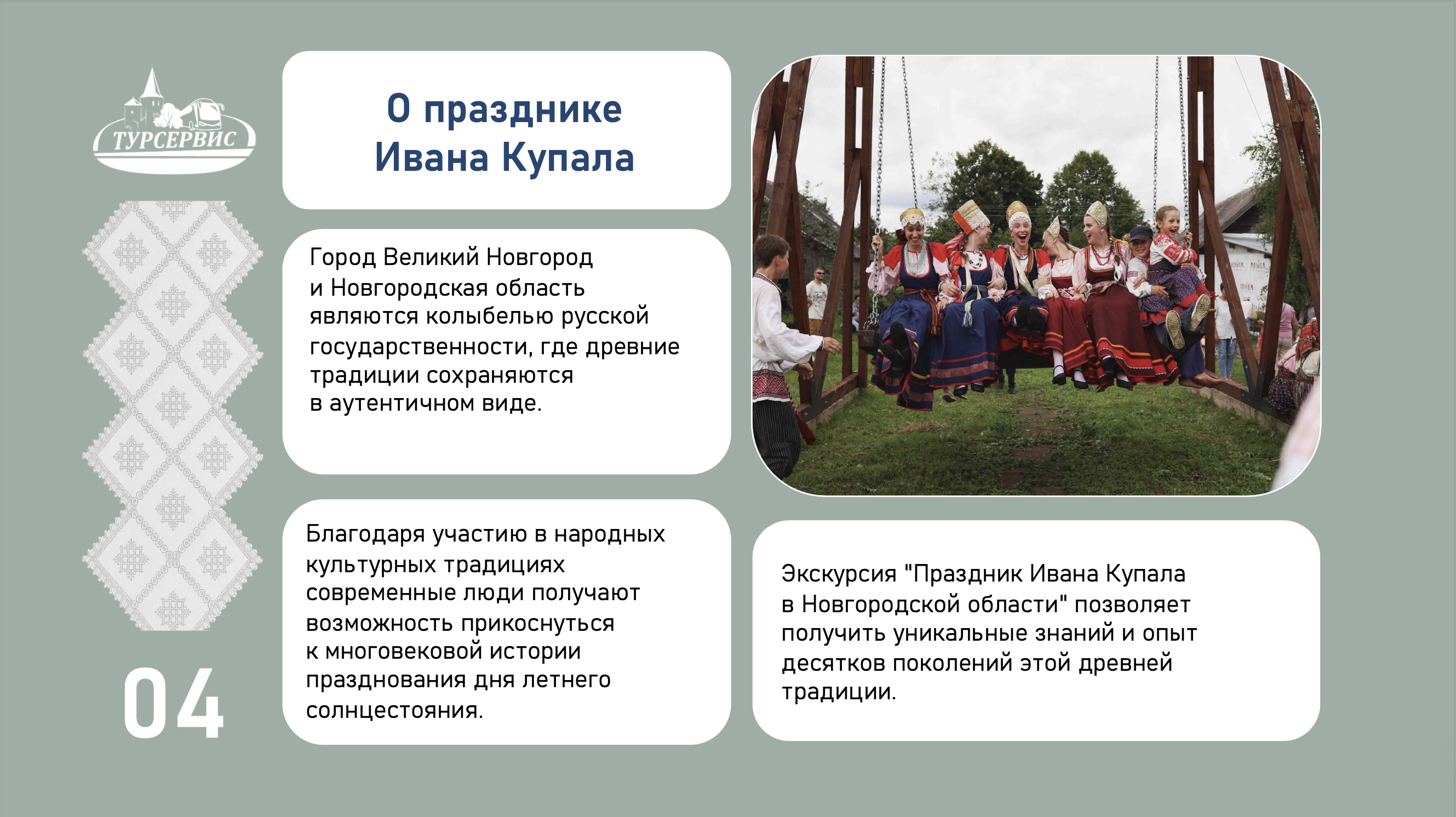 ТУРСЕРВИС

О празднике Ивана Купала

Город Великий Новгород и Новгородская область являются колыбелью русской государственности, где древние традиции сохраняются в аутентичном виде.

Благодаря участию в народных культурных традициях современные люди получают возможность прикоснуться к многовековой истории празднования дня летнего солнцестояния.

Экскурсия "Праздник Ивана Купала в Новгородской области" позволяет получить уникальные знаний и опыт десятков поколений этой древней традиции.

04